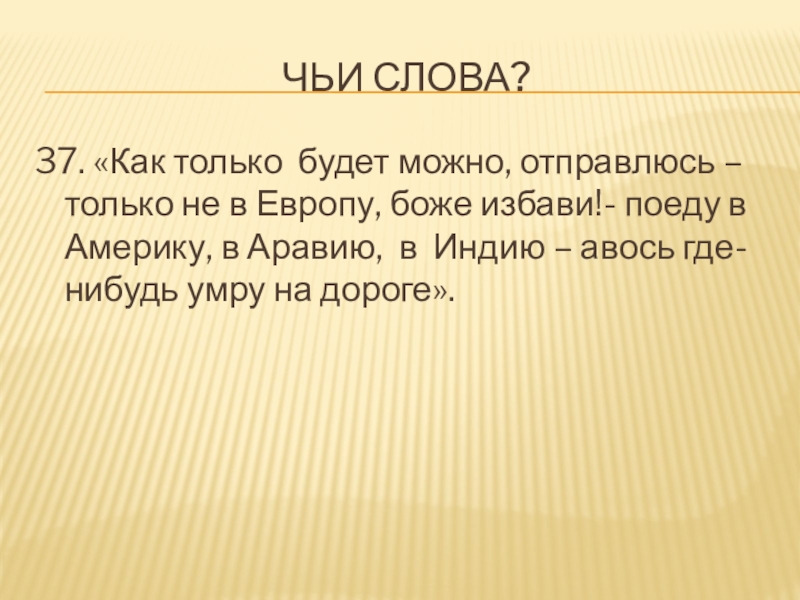 ЧЬИ СЛОВА?

37. «Как только будет можно, отправлюсь – только не в Европу, боже избави!- поеду в Америку, в Аравию, в Индию – авось где-нибудь умру на дороге».